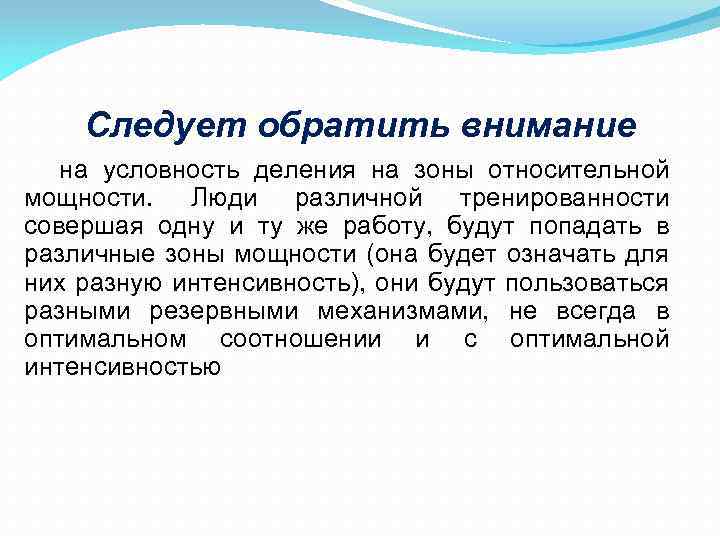 Следует обратить внимание

на условность деления на зоны относительной мощности. Люди различной тренированности совершая одну и ту же работу, будут попадать в различные зоны мощности (она будет означать для них разную интенсивность), они будут пользоваться разными резервными механизмами, не всегда в оптимальном соотношении и с оптимальной интенсивностью